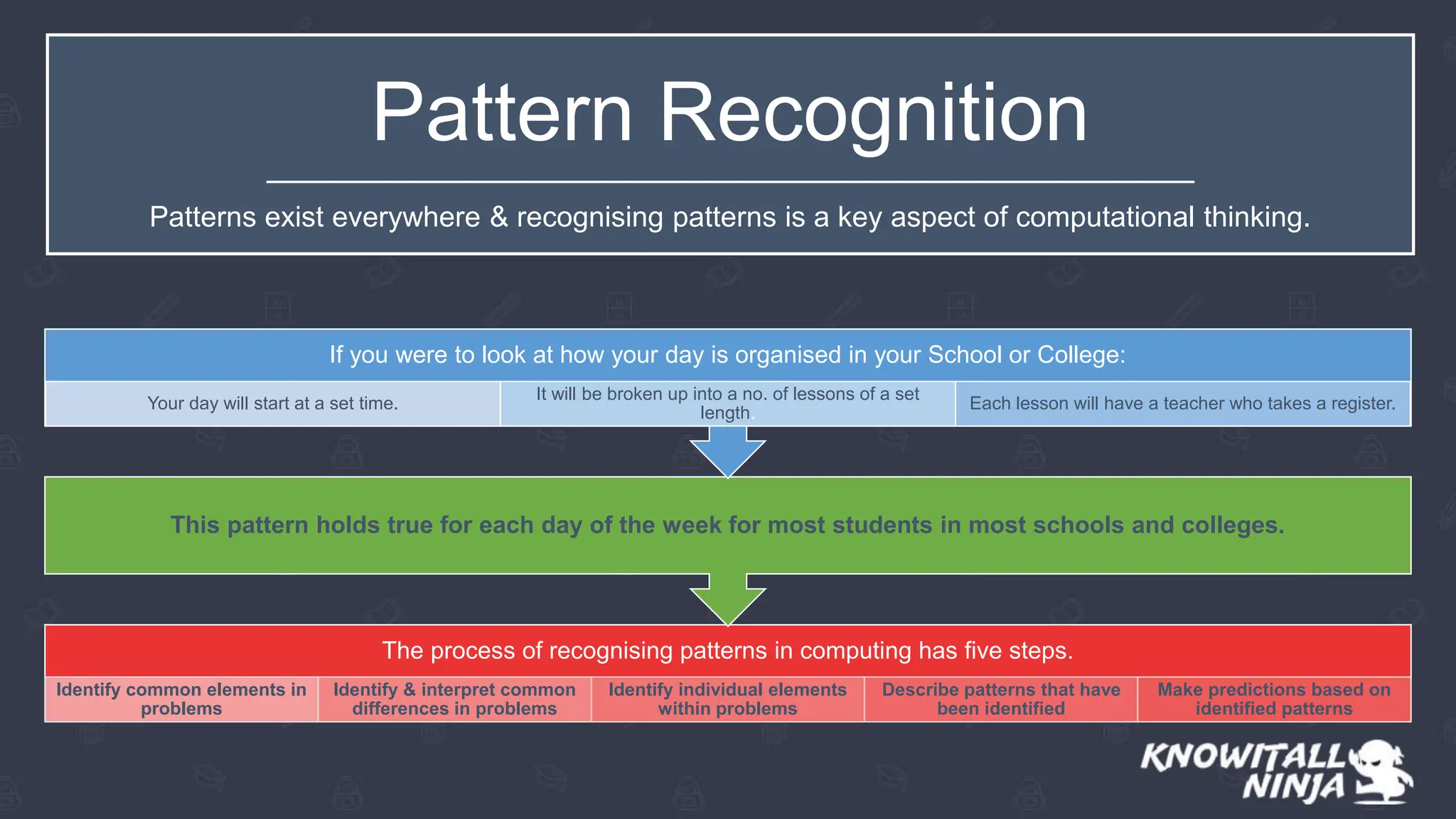 Pattern Recognition

Patterns exist everywhere & recognising patterns is a key aspect of computational thinking.

If you were to look at how your day is organised in your School or College:

Your day will start at a set time.

It will be broken up into a no. of lessons of a set length

Each lesson will have a teacher who takes a register.

This pattern holds true for each day of the week for most students in most schools and colleges.

The process of recognising patterns in computing has five steps.

Identify common elements in problems

Identify & interpret common differences in problems

Identify individual elements within problems

Describe patterns that have been identified

Make predictions based on identified patterns

KNOWITALL NINJA